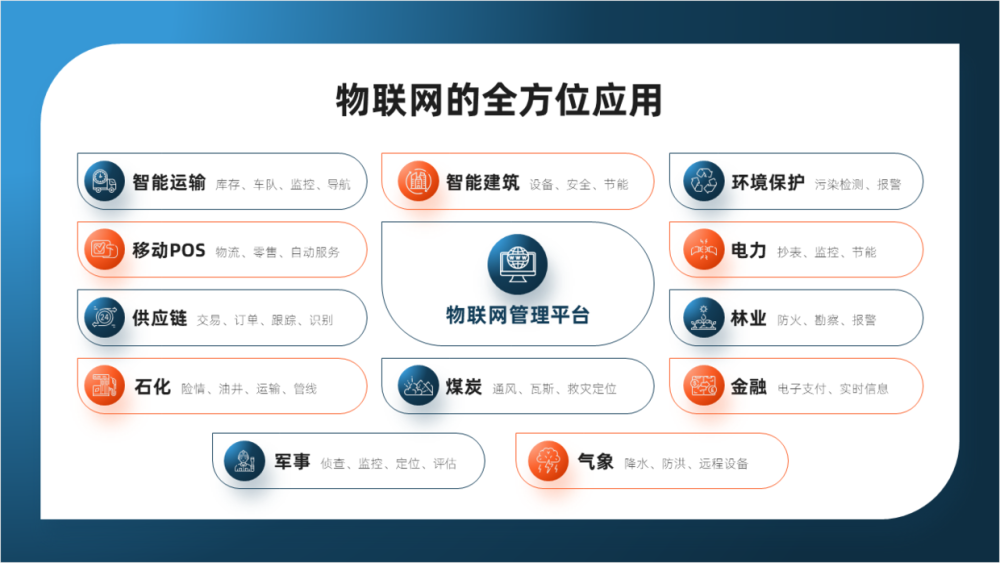 物联网的全方位应用

智能运输 库存、车队、监控、导航

移动POS 物流、零售、自动服务

供应链 交易、订单、跟踪、识别

石化 险情、油井、运输、管线

智能建筑 设备、安全、节能

物联网管理平台

煤炭 通风、瓦斯、救灾定位

环境保护 污染检测、报警

电力 抄表、监控、节能

林业 防火、勘察、报警

金融 电子支付、实时信息

军事 侦查、监控、定位、评估

气象 降水、防洪、远程设备